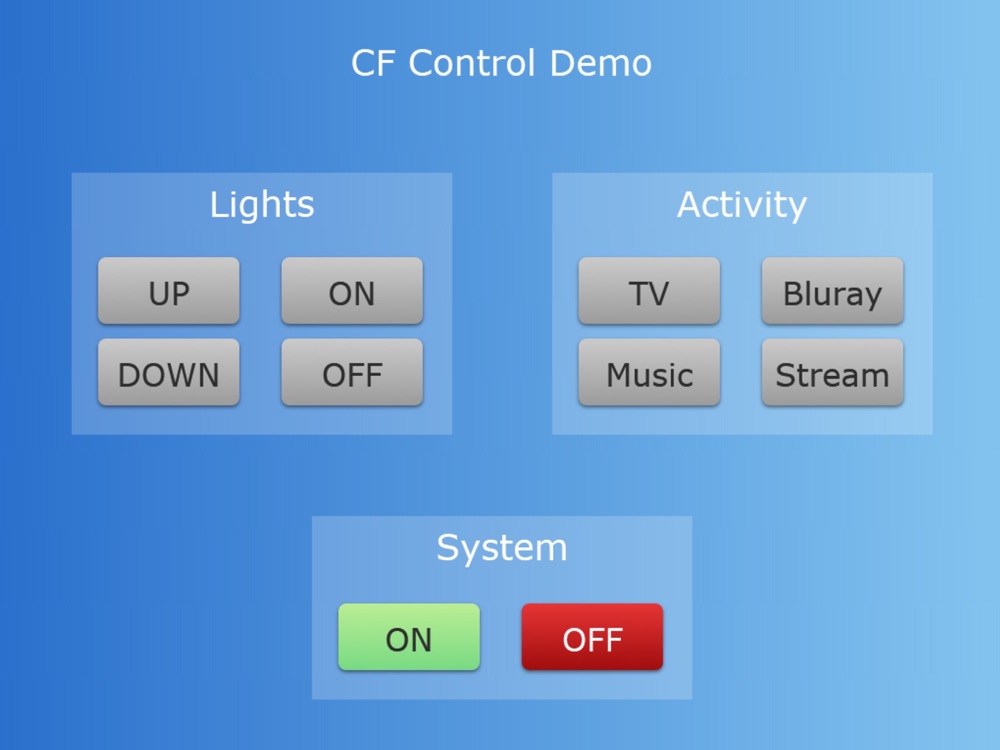 CF Control Demo

Lights

UP

ON

DOWN

OFF

Activity

TV

Bluray

Music

Stream

System

ON

OFF